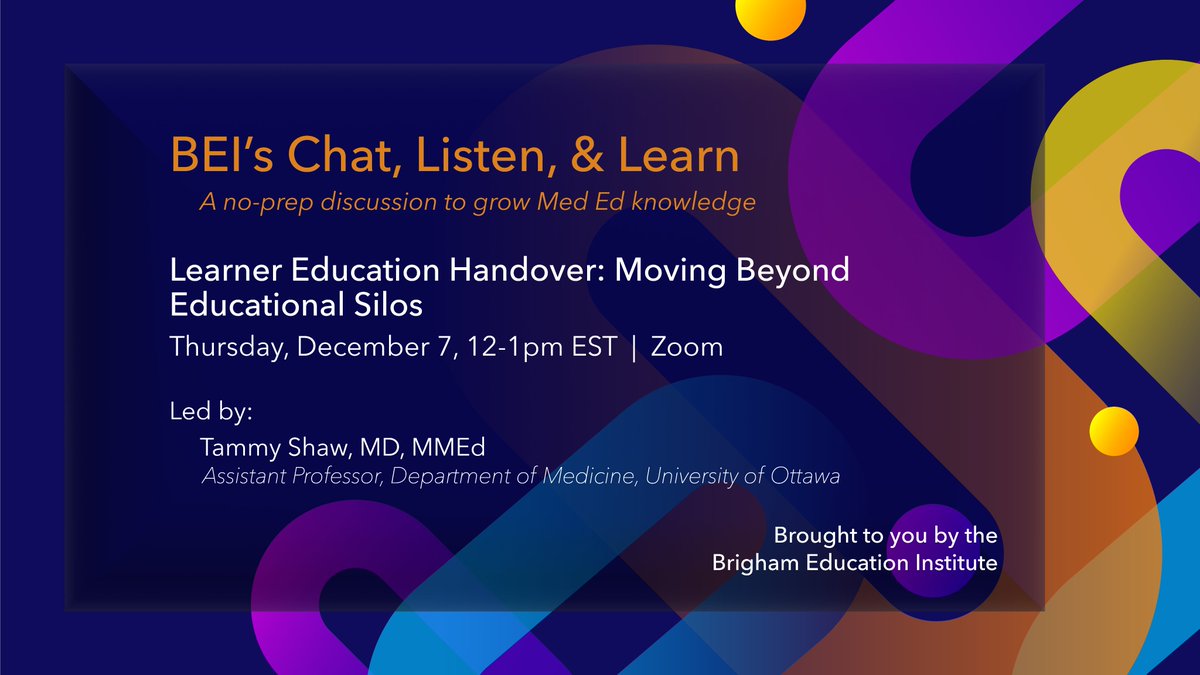 BEI's Chat, Listen, & Learn

A no-prep discussion to grow Med Ed knowledge

Learner Education Handover: Moving Beyond Educational Silos

Thursday, December 7, 12-1pm EST | Zoom

Led by:

Tammy Shaw, MD, MMEd

Assistant Professor, Department of Medicine, University of Ottawa

Brought to you by the Brigham Education Institute